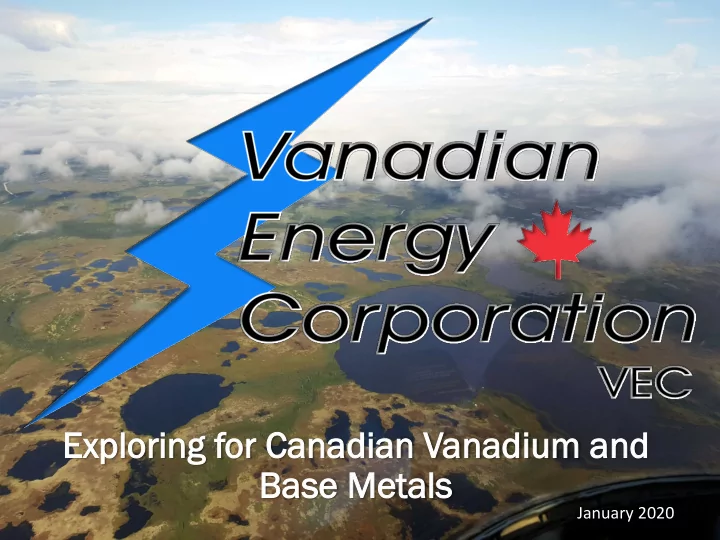 Vanadian
Energy
Corporation
VEC

Exploring for Canadian Vanadium and Base Metals

January 2020